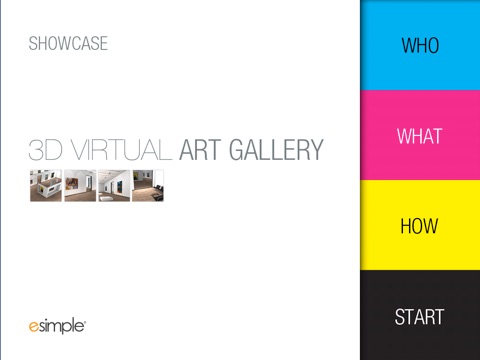 SHOWCASE

3D VIRTUAL ART GALLERY

esimple

WHO

WHAT

HOW

START